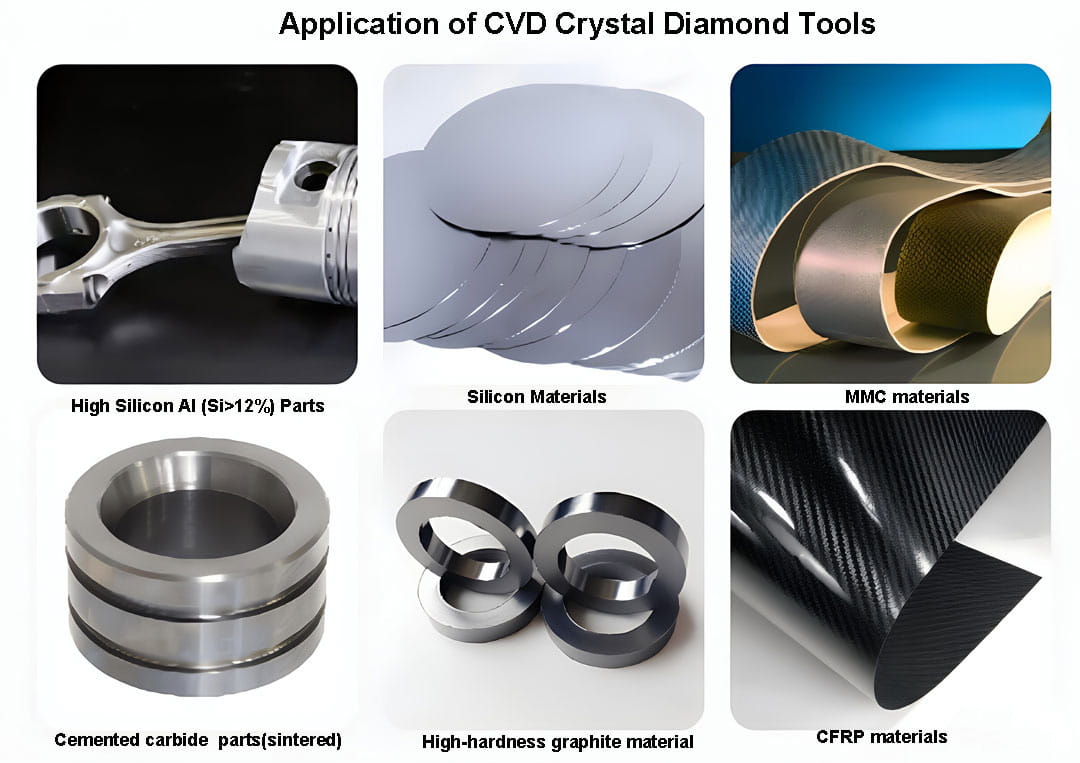 Application of CVD Crystal Diamond Tools

High Silicon Al (Si>12%) Parts

Silicon Materials

MMC materials

Cemented carbide parts(sintered)

High-hardness graphite material

CFRP materials